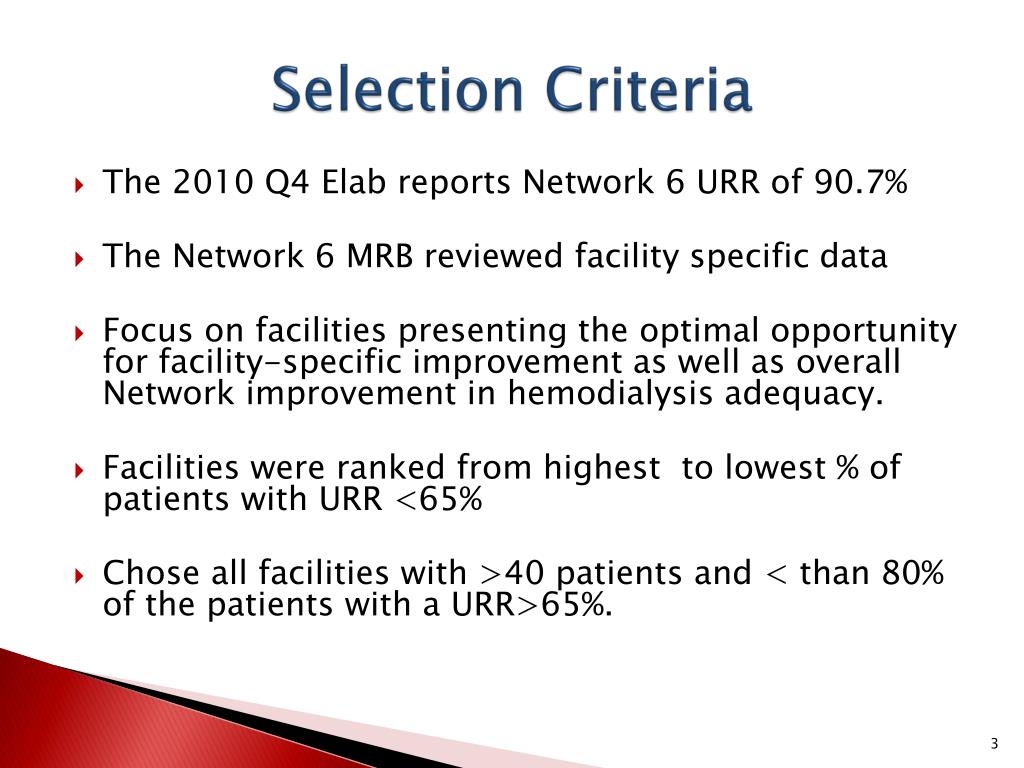 Selection Criteria

The 2010 Q4 Elab reports Network 6 URR of 90.7%

The Network 6 MRB reviewed facility specific data

Focus on facilities presenting the optimal opportunity for facility-specific improvement as well as overall Network improvement in hemodialysis adequacy.

Facilities were ranked from highest to lowest % of patients with URR <65%

Chose all facilities with >40 patients and < than 80% of the patients with a URR>65%.

3